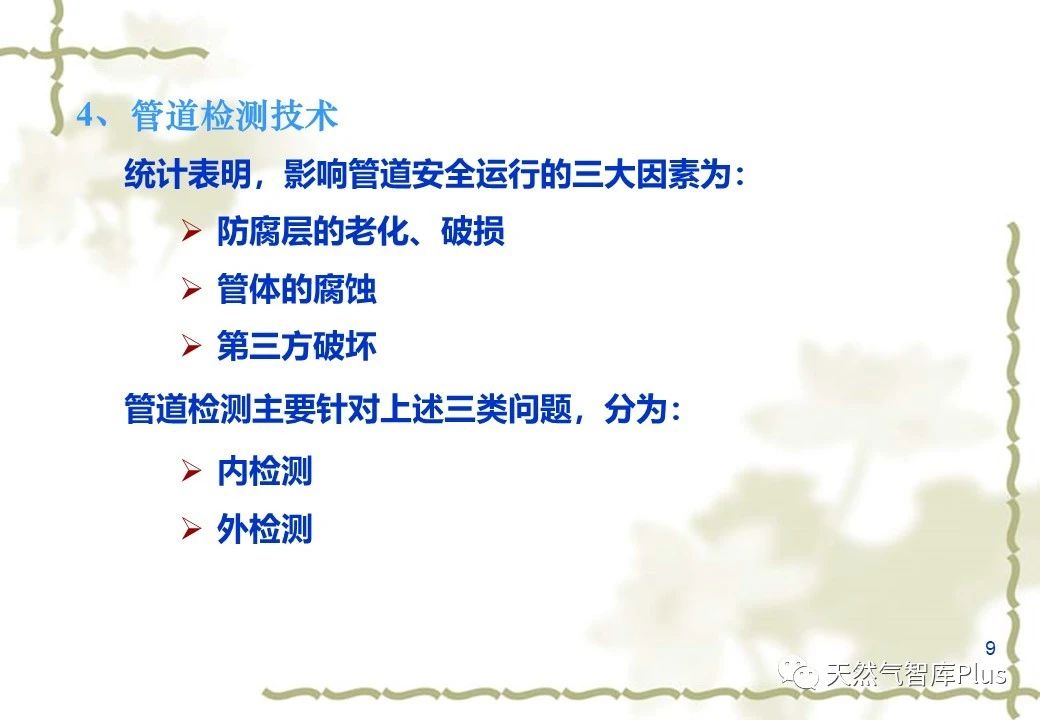 4、管道检测技术

统计表明，影响管道安全运行的三大因素为：

➢ 防腐层的老化、破损

➢ 管体的腐蚀

➢ 第三方破坏

管道检测主要针对上述三类问题，分为：

➢ 内检测

➢ 外检测

9

天然气智库Plus